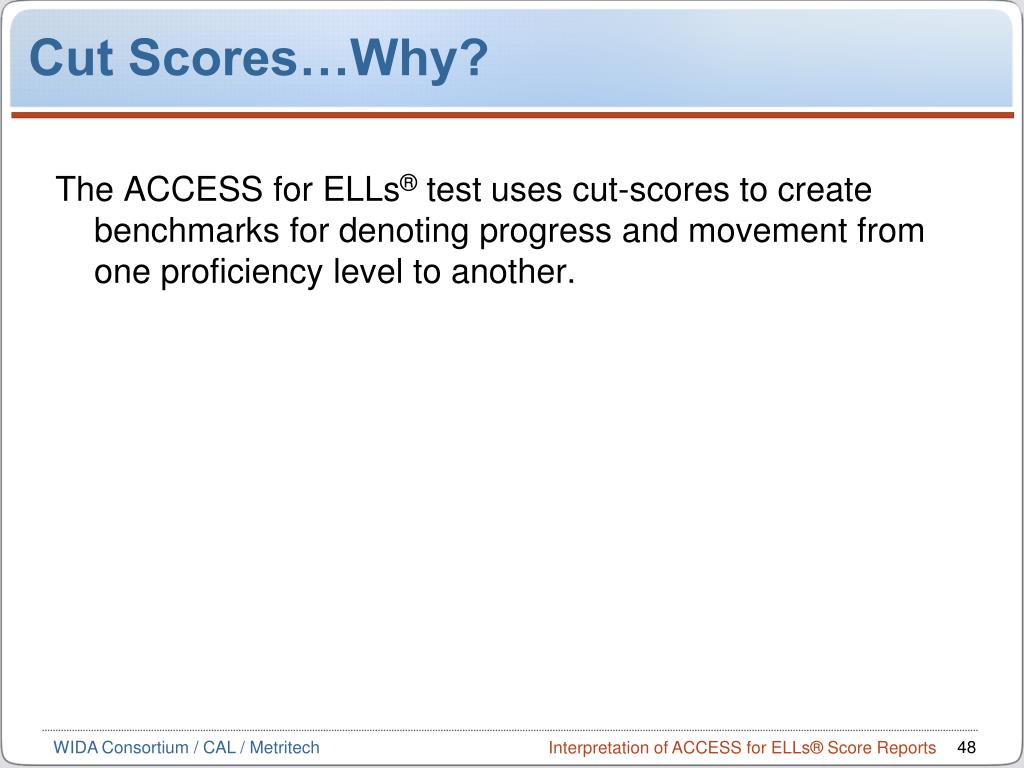 Cut Scores…Why?

The ACCESS for ELLs® test uses cut-scores to create benchmarks for denoting progress and movement from one proficiency level to another.

WIDA Consortium / CAL / Metritech

Interpretation of ACCESS for ELLs® Score Reports

48